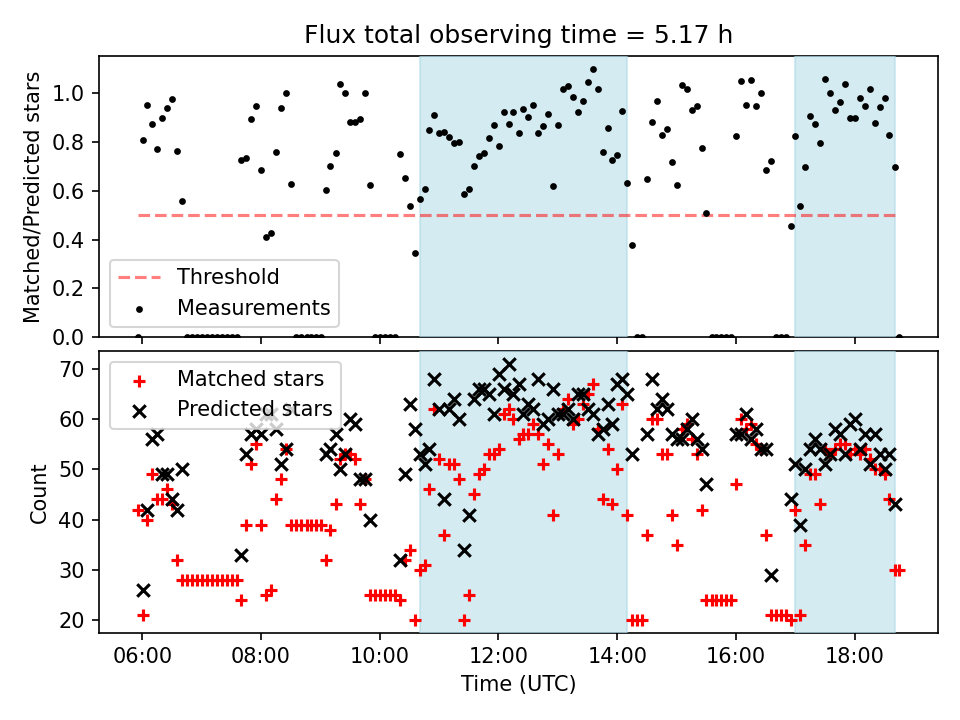 Flux total observing time = 5.17 h

Matched/Predicted stars

1.0
0.8
0.6
0.4
0.2
0.0

Threshold
Measurements

Count

70
60
50
40
30
20

Matched stars
Predicted stars

06:00
08:00
10:00
12:00
14:00
16:00
18:00

Time (UTC)